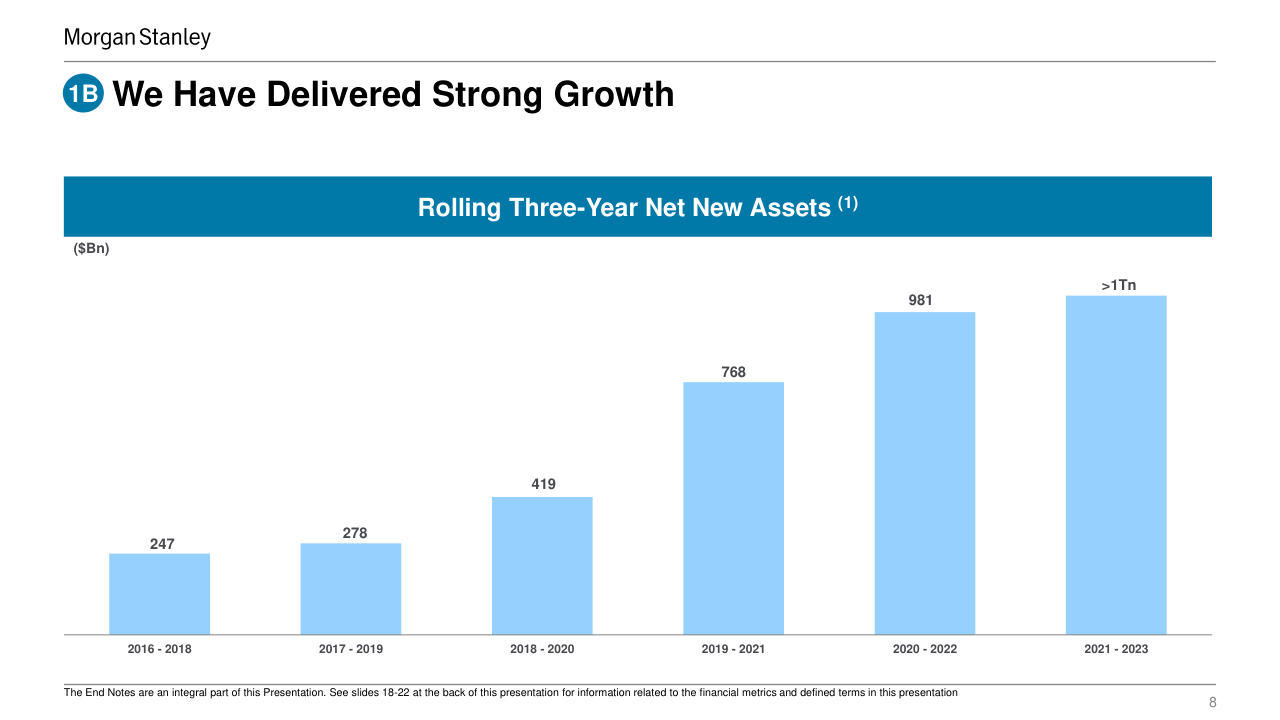 Morgan Stanley

1B We Have Delivered Strong Growth

Rolling Three-Year Net New Assets $^{(1)}$

($Bn)

247
278
419
768
981
>1Tn

2016 - 2018
2017 - 2019
2018 - 2020
2019 - 2021
2020 - 2022
2021 - 2023

The End Notes are an integral part of this Presentation. See slides 18-22 at the back of this presentation for information related to the financial metrics and defined terms in this presentation

8